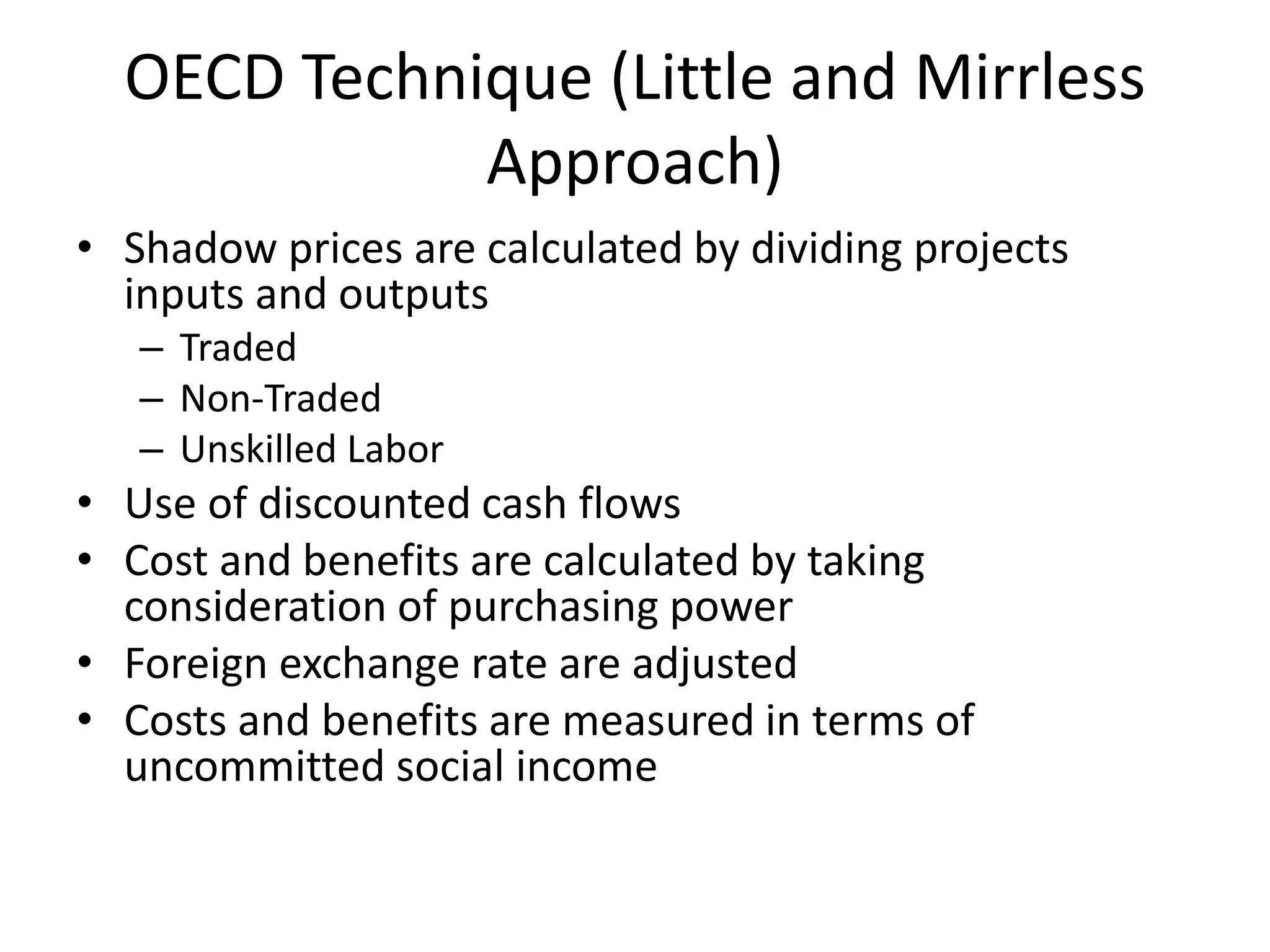 OECD Technique (Little and Mirrless Approach)

• Shadow prices are calculated by dividing projects inputs and outputs
  – Traded
  – Non-Traded
  – Unskilled Labor
• Use of discounted cash flows
• Cost and benefits are calculated by taking consideration of purchasing power
• Foreign exchange rate are adjusted
• Costs and benefits are measured in terms of uncommitted social income